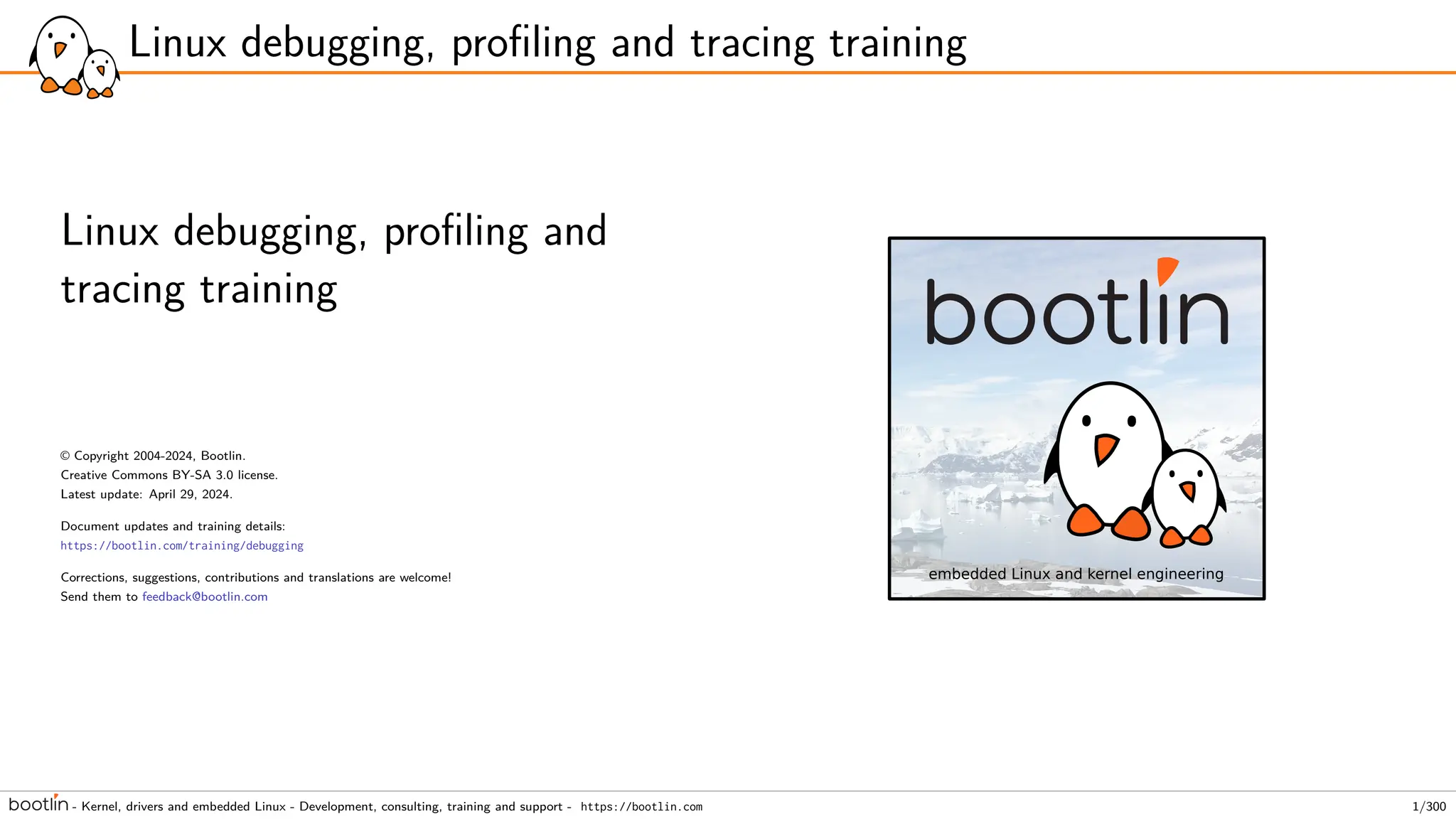 Linux debugging, profiling and tracing training

Linux debugging, profiling and tracing training

© Copyright 2004-2024, Bootlin.
Creative Commons BY-SA 3.0 license.
Latest update: April 29, 2024.

Document updates and training details:
https://bootlin.com/training/debugging

Corrections, suggestions, contributions and translations are welcome!
Send them to feedback@bootlin.com

bootlin

embedded Linux and kernel engineering

bootlin - Kernel, drivers and embedded Linux - Development, consulting, training and support - https://bootlin.com 1/300